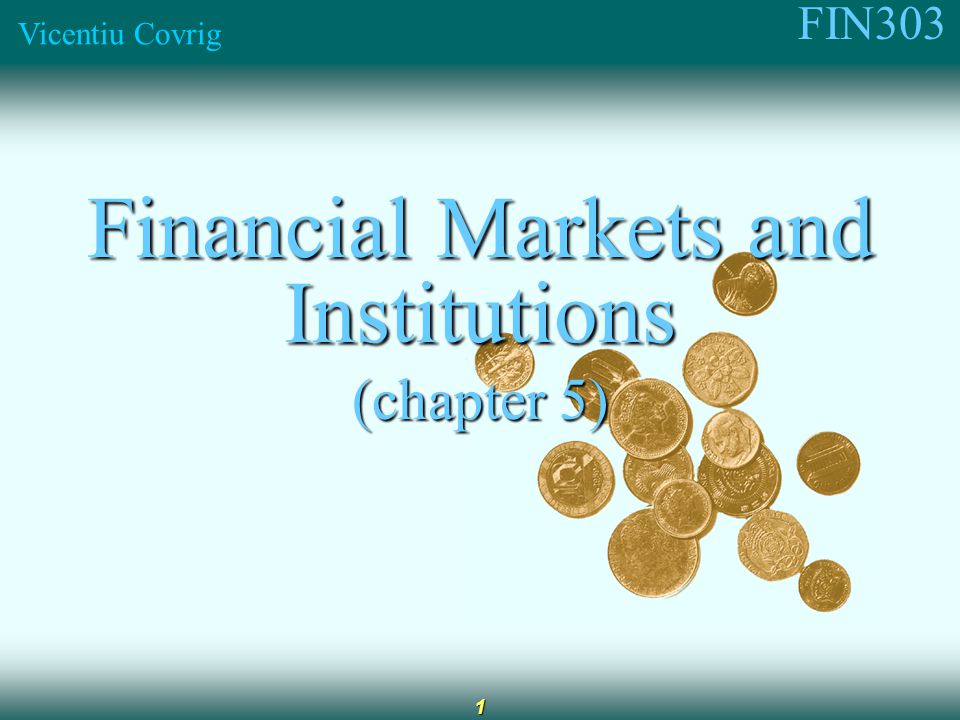 Vicentiu Covrig

FIN303

Financial Markets and Institutions

(chapter 5)

1